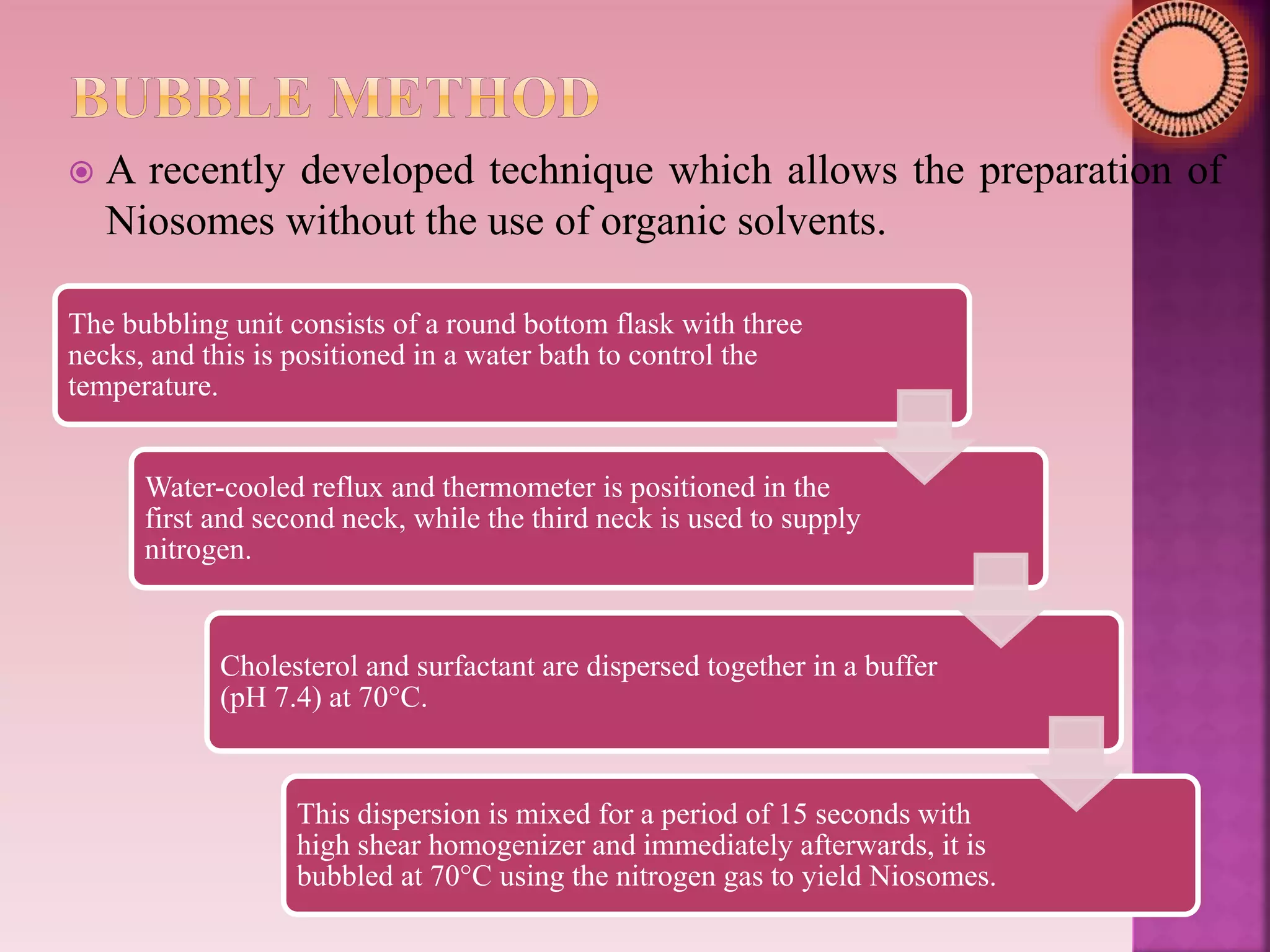 BUBBLE METHOD

A recently developed technique which allows the preparation of Niosomes without the use of organic solvents.

The bubbling unit consists of a round bottom flask with three necks, and this is positioned in a water bath to control the temperature.

Water-cooled reflux and thermometer is positioned in the first and second neck, while the third neck is used to supply nitrogen.

Cholesterol and surfactant are dispersed together in a buffer (pH 7.4) at 70°C.

This dispersion is mixed for a period of 15 seconds with high shear homogenizer and immediately afterwards, it is bubbled at 70°C using the nitrogen gas to yield Niosomes.